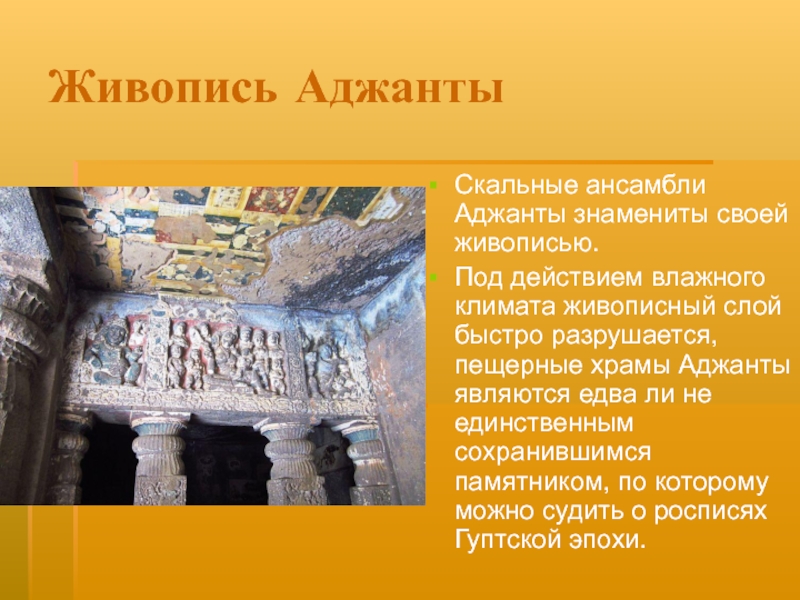 Живопись Аджанты

Скальные ансамбли Аджанты знамениты своей живописью.

Под действием влажного климата живописный слой быстро разрушается, пещерные храмы Аджанты являются едва ли не единственным сохранившимся памятником, по которому можно судить о росписях Гуптской эпохи.